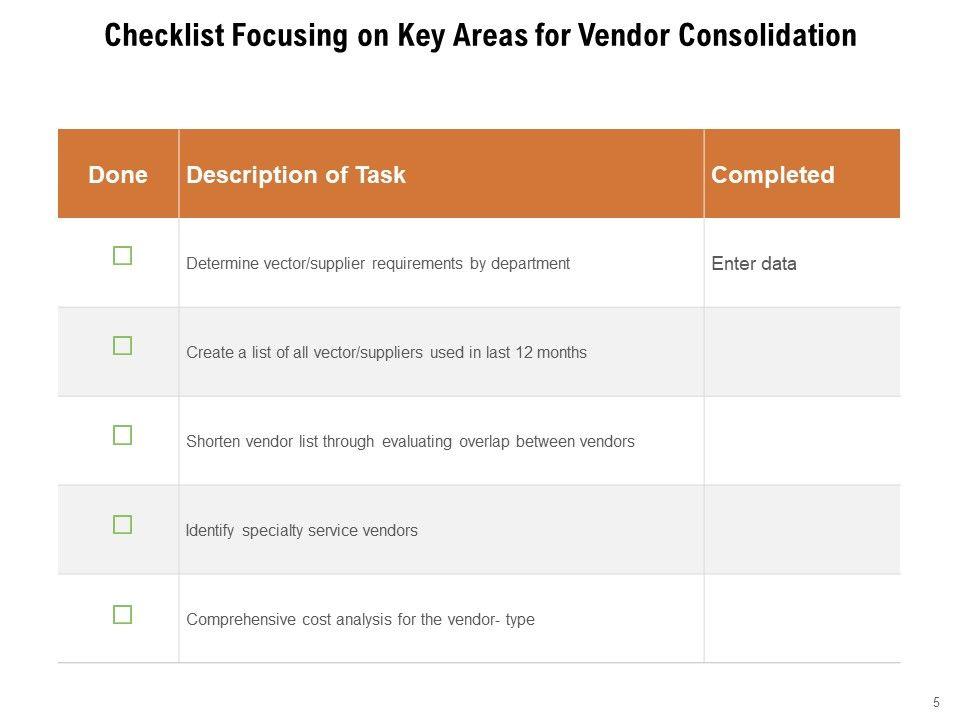 Checklist Focusing on Key Areas for Vendor Consolidation

| Done | Description of Task | Completed |
|---|---|---|
| ☐ | Determine vector/supplier requirements by department | Enter data |
| ☐ | Create a list of all vector/suppliers used in last 12 months | |
| ☐ | Shorten vendor list through evaluating overlap between vendors | |
| ☐ | Identify specialty service vendors | |
| ☐ | Comprehensive cost analysis for the vendor- type | |

5